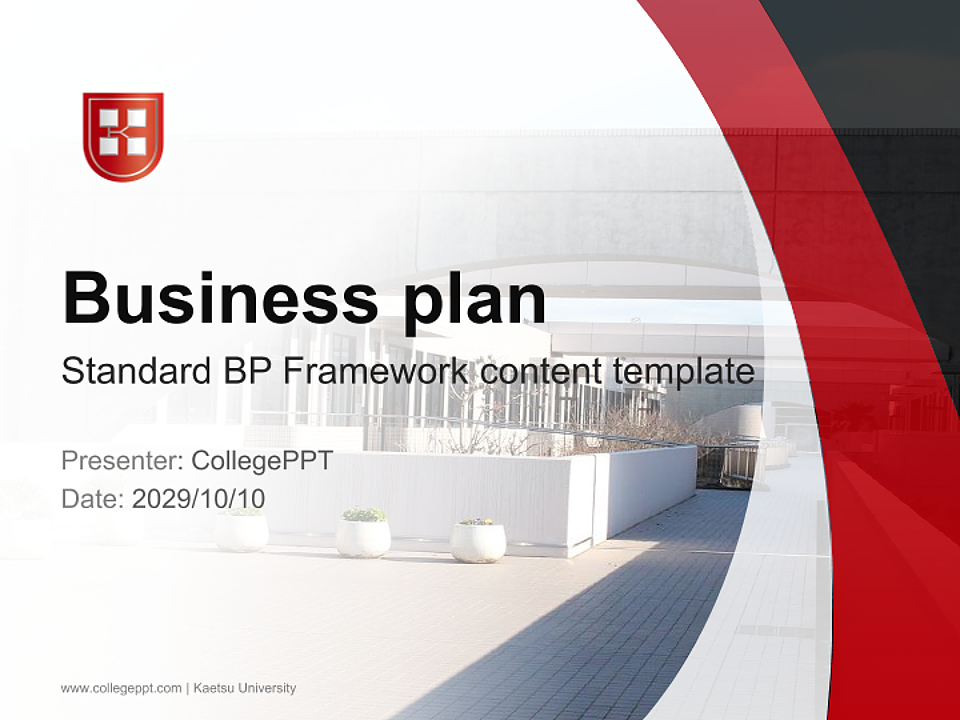 Business plan
Standard BP Framework content template

Presenter: CollegePPT
Date: 2029/10/10

www.collegeppt.com | Kaetsu University